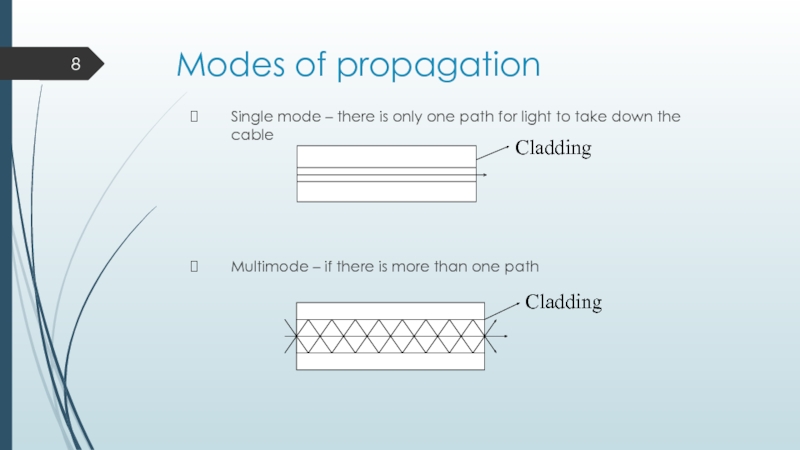 8

Modes of propagation

Single mode – there is only one path for light to take down the cable

Cladding

Multimode – if there is more than one path

Cladding